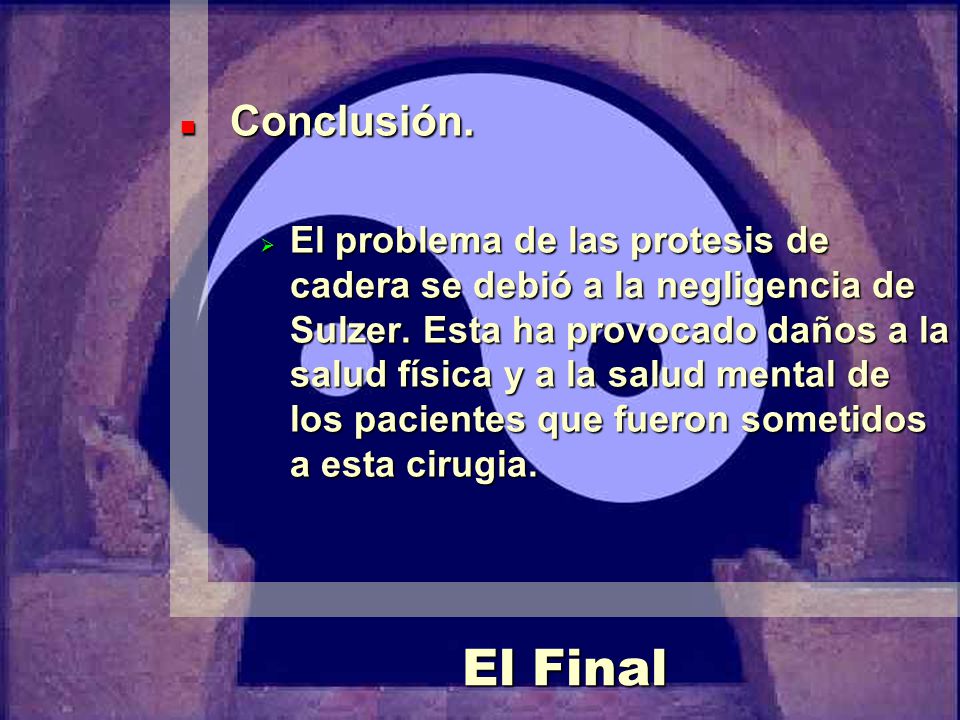 Conclusión.

El problema de las protesis de cadera se debió a la negligencia de Sulzer. Esta ha provocado daños a la salud física y a la salud mental de los pacientes que fueron sometidos a esta cirugia.

El Final